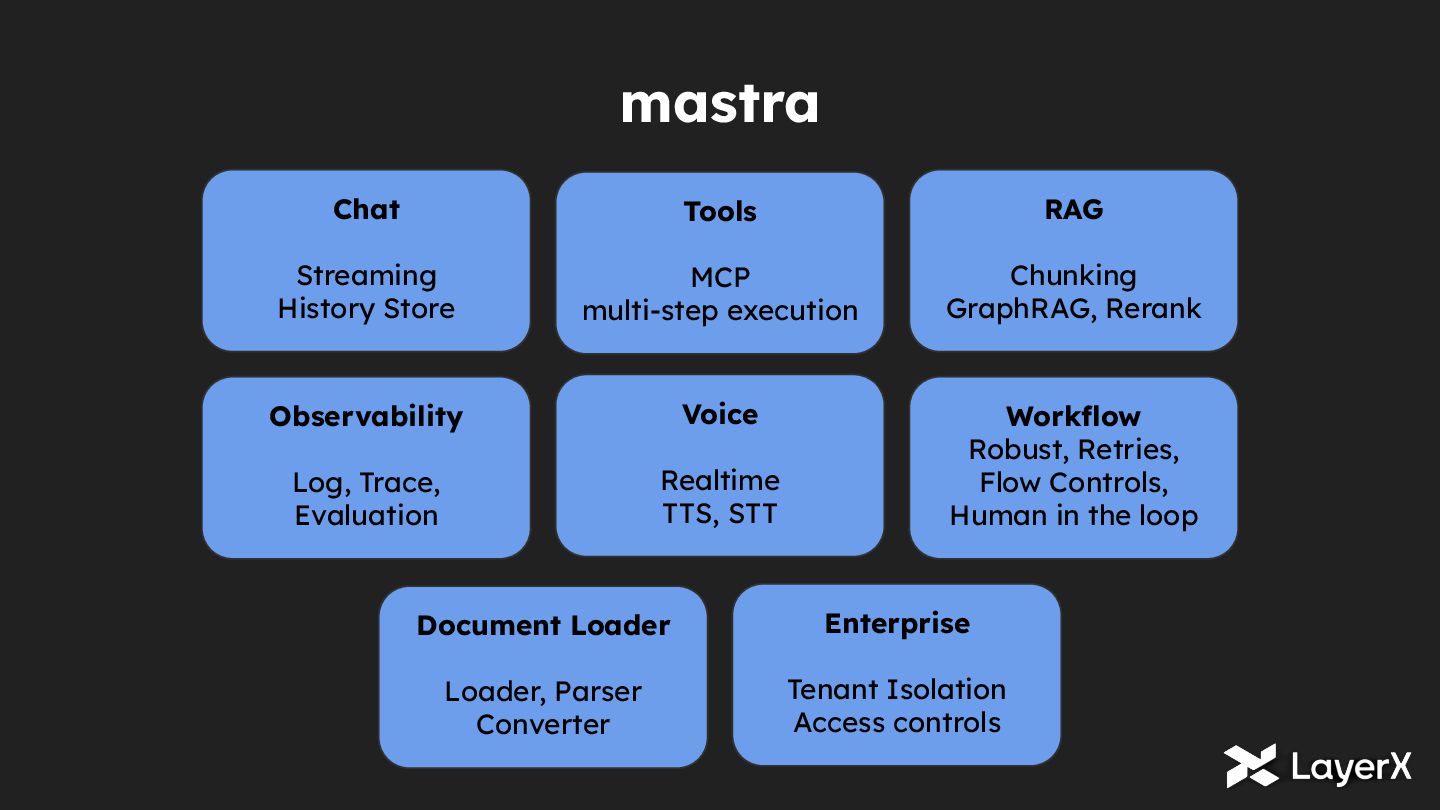 mastra

Chat

Streaming
History Store

Tools

MCP
multi-step execution

RAG

Chunking
GraphRAG, Rerank

Observability

Log, Trace,
Evaluation

Voice

Realtime
TTS, STT

Workflow
Robust, Retries,
Flow Controls,
Human in the loop

Document Loader

Loader, Parser
Converter

Enterprise

Tenant Isolation
Access controls

LayerX